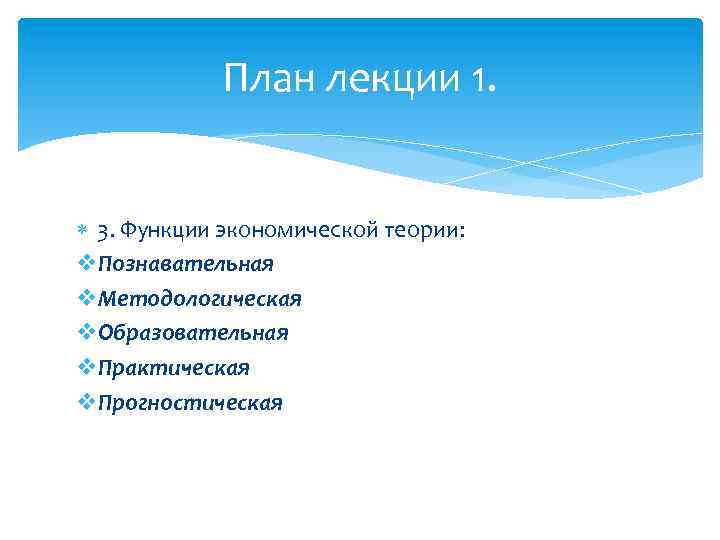 План лекции 1.

3. Функции экономической теории:

Познавательная

Методологическая

Образовательная

Практическая

Прогностическая